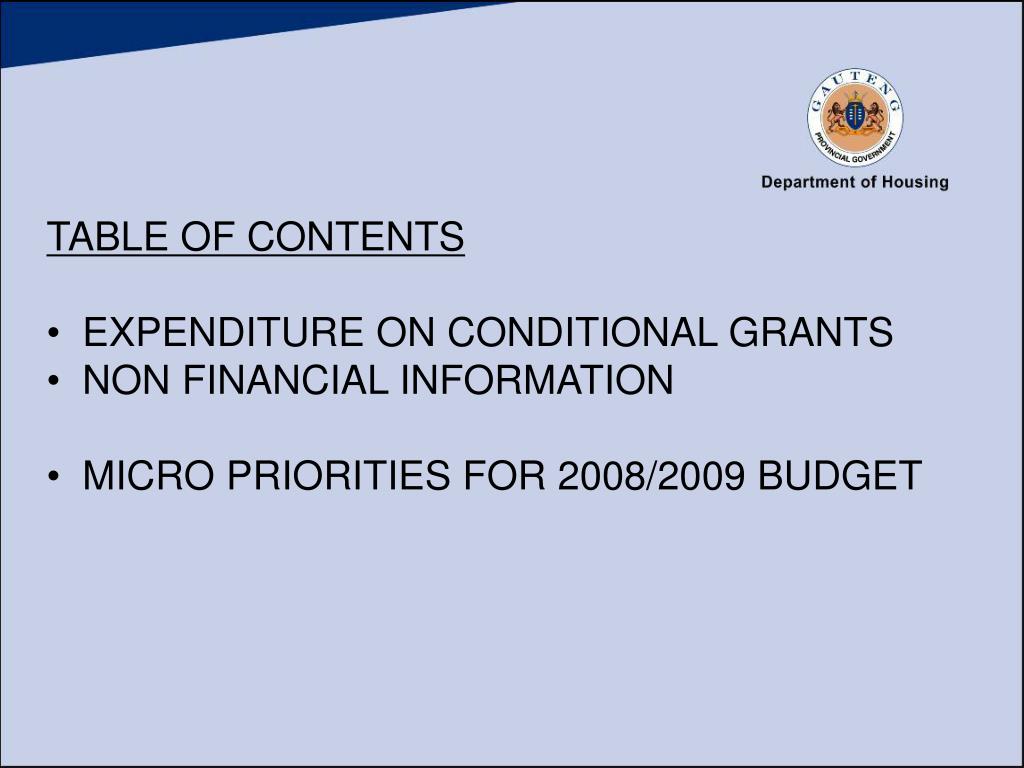 GAUTENG
PROVINCIAL GOVERNMENT
Department of Housing

TABLE OF CONTENTS

• EXPENDITURE ON CONDITIONAL GRANTS
• NON FINANCIAL INFORMATION

• MICRO PRIORITIES FOR 2008/2009 BUDGET